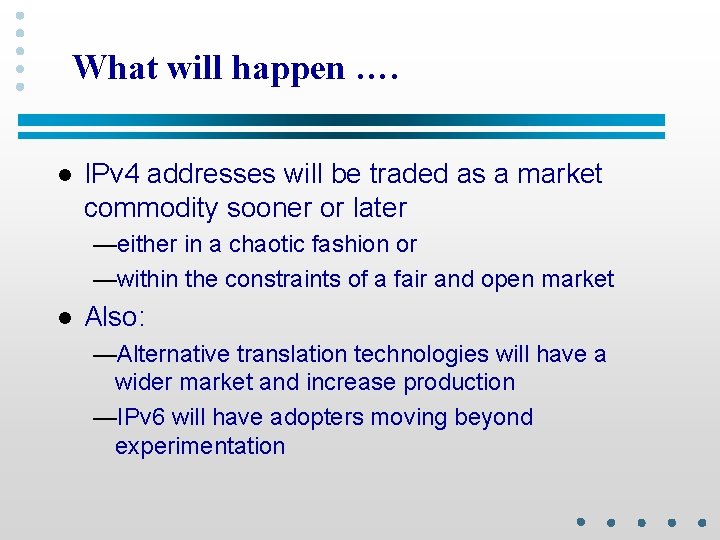 What will happen ….

● IPv4 addresses will be traded as a market commodity sooner or later

—either in a chaotic fashion or

—within the constraints of a fair and open market

● Also:

—Alternative translation technologies will have a wider market and increase production

—IPv6 will have adopters moving beyond experimentation